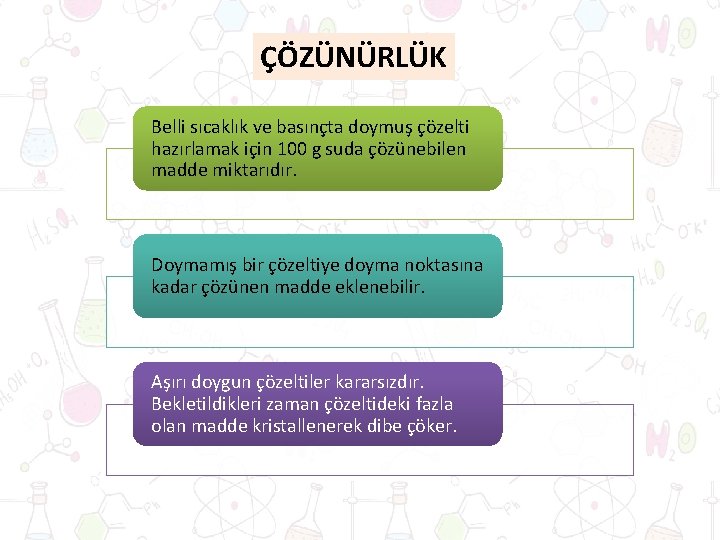 ÇÖZÜNÜRLÜK

Belli sıcaklık ve basınçta doymuş çözelti hazırlamak için 100 g suda çözünebilen madde miktarıdır.

Doymamış bir çözeltiye doyma noktasına kadar çözünen madde eklenebilir.

Aşırı doygun çözeltiler kararsızdır. Bekletildikleri zaman çözeltideki fazla olan madde kristallenerek dibe çöker.